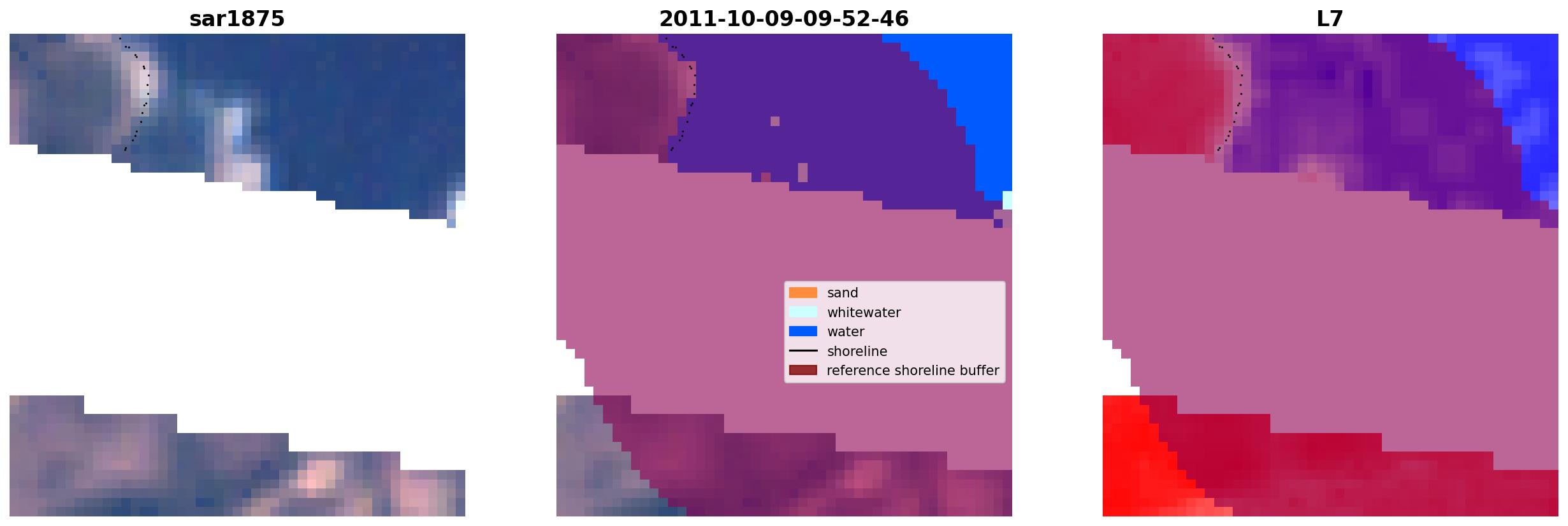 sar1875

2011-10-09-09-52-46

L7

sand
whitewater
water
shoreline
reference shoreline buffer